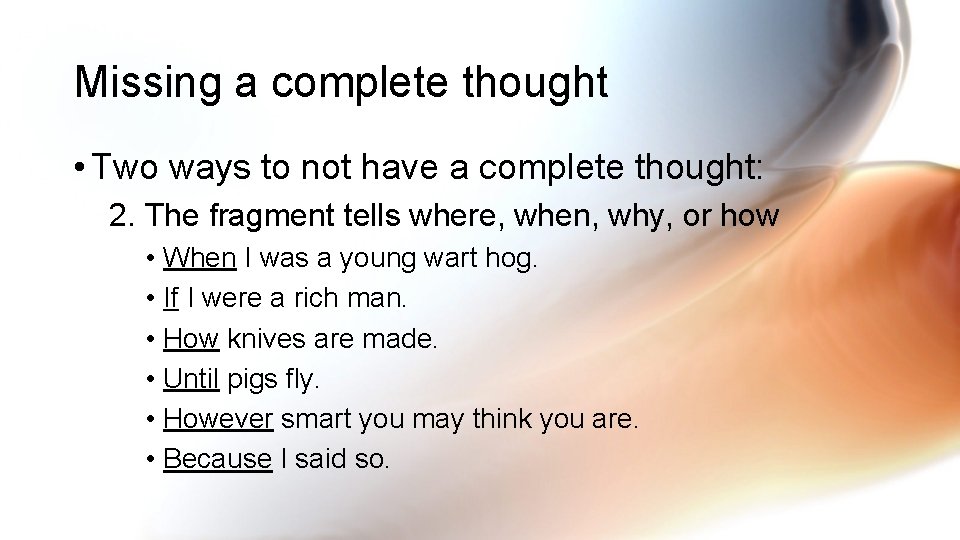 Missing a complete thought

• Two ways to not have a complete thought:

2. The fragment tells where, when, why, or how

• When I was a young wart hog.
• If I were a rich man.
• How knives are made.
• Until pigs fly.
• However smart you may think you are.
• Because I said so.